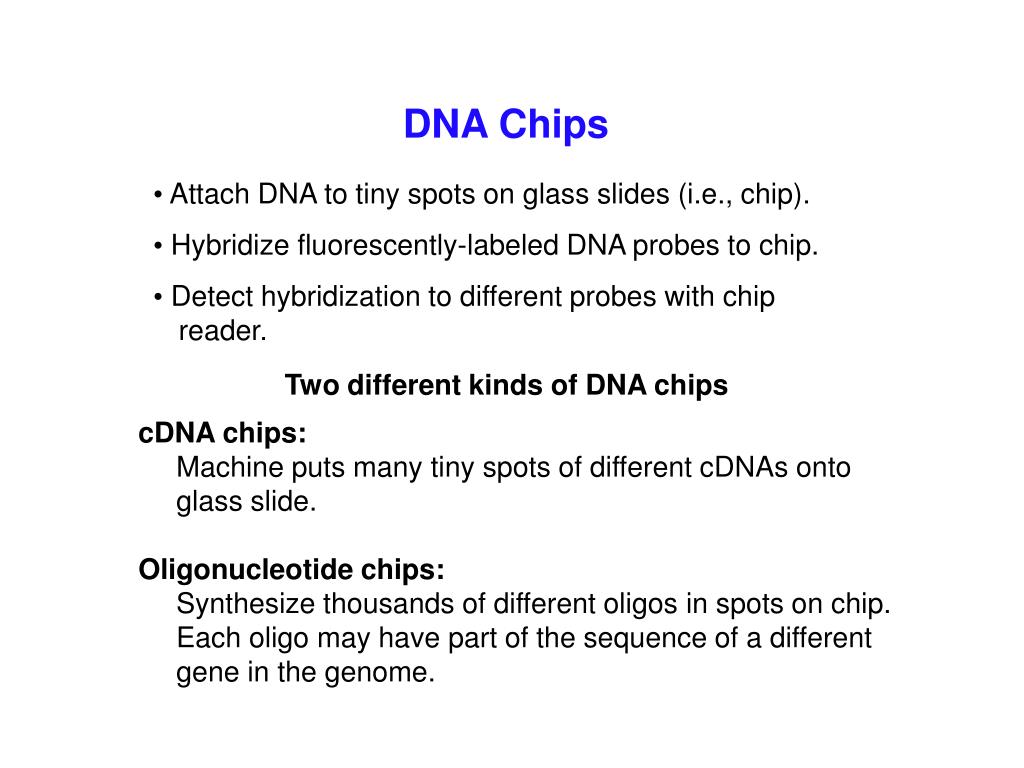 DNA Chips

• Attach DNA to tiny spots on glass slides (i.e., chip).

• Hybridize fluorescently-labeled DNA probes to chip.

• Detect hybridization to different probes with chip reader.

Two different kinds of DNA chips

cDNA chips:
Machine puts many tiny spots of different cDNAs onto glass slide.

Oligonucleotide chips:
Synthesize thousands of different oligos in spots on chip. Each oligo may have part of the sequence of a different gene in the genome.